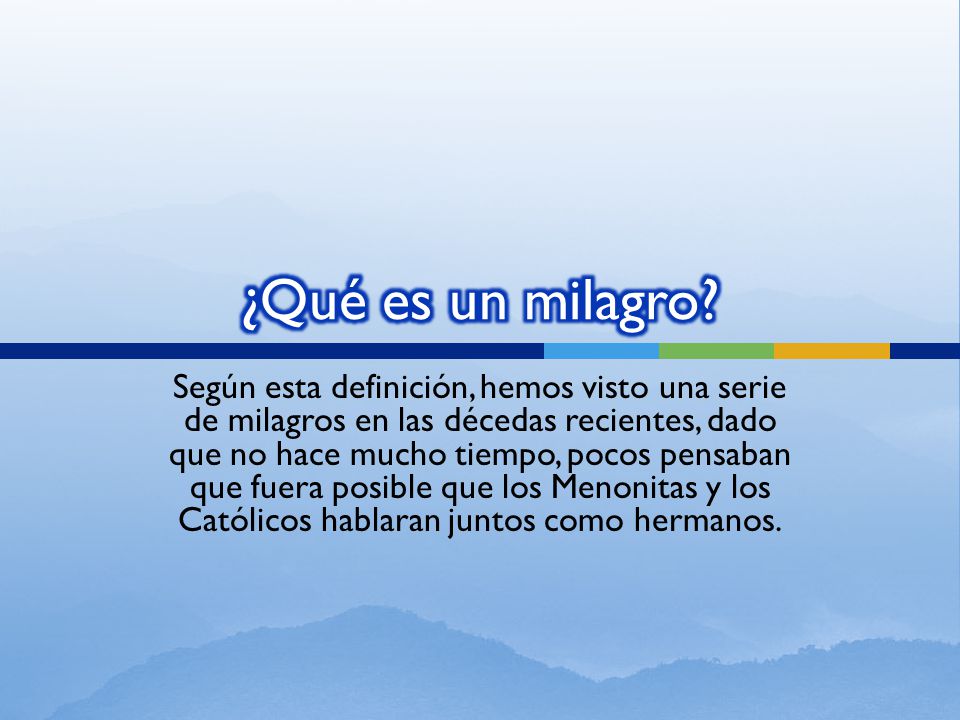 ¿Qué es un milagro?

Según esta definición, hemos visto una serie de milagros en las décedas recientes, dado que no hace mucho tiempo, pocos pensaban que fuera posible que los Menonitas y los Católicos hablaran juntos como hermanos.